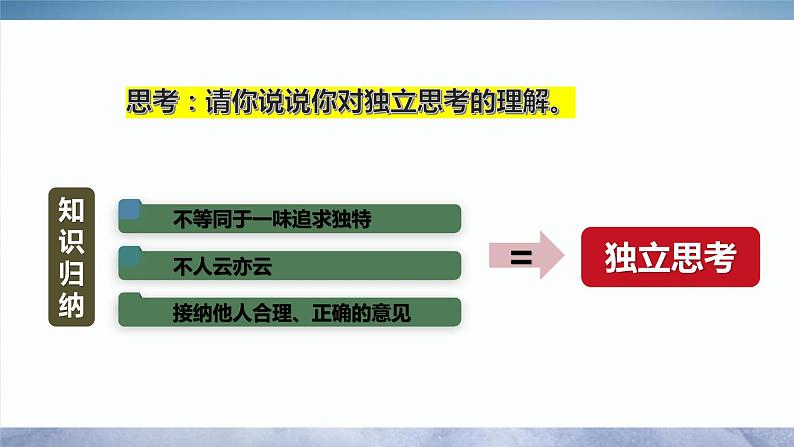 思考：请你说说你对独立思考的理解。

知识归纳

不等同于一味追求独特

不人云亦云

接纳他人合理、正确的意见

=

独立思考